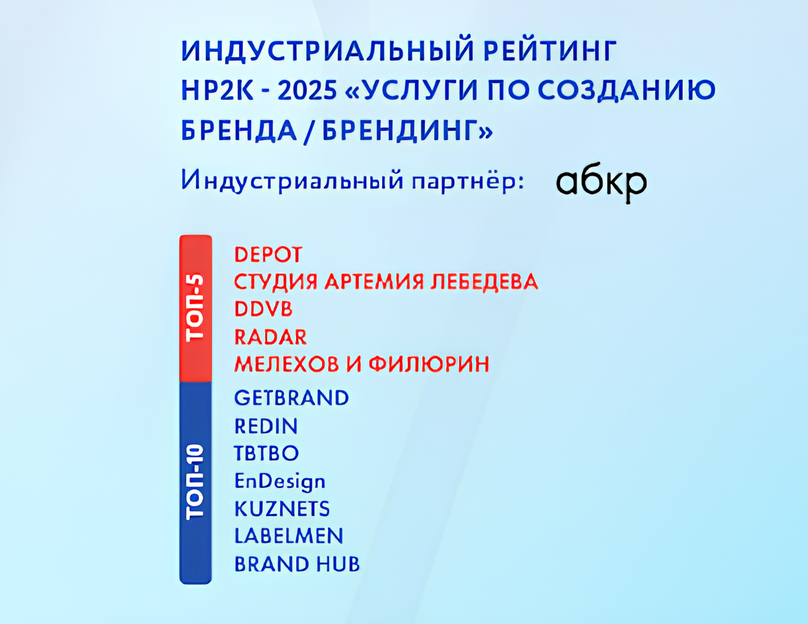 ИНДУСТРИАЛЬНЫЙ РЕЙТИНГ НР2К - 2025 «УСЛУГИ ПО СОЗДАНИЮ БРЕНДА / БРЕНДИНГ»

Индустриальный партнёр: абкр

ТОП-5

DEPOT
СТУДИЯ АРТЕМИЯ ЛЕБЕДЕВА
DDVB
RADAR
МЕЛЕХОВ И ФИЛЮРИН

ТОП-10

GETBRAND
REDIN
TBTBO
EnDesign
KUZNETS
LABELMEN
BRAND HUB